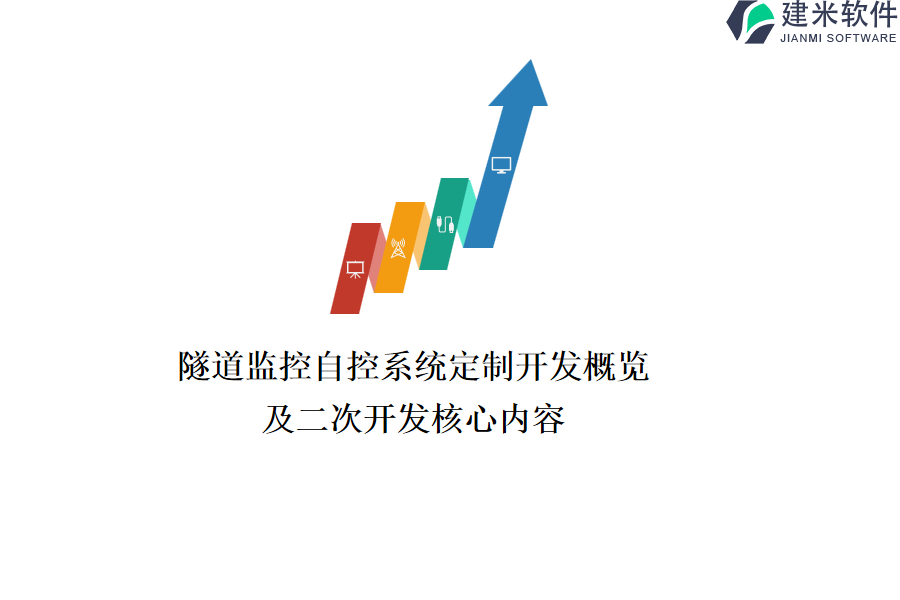 建米软件
JIANMI SOFTWARE

隧道监控自控系统定制开发概览
及二次开发核心内容